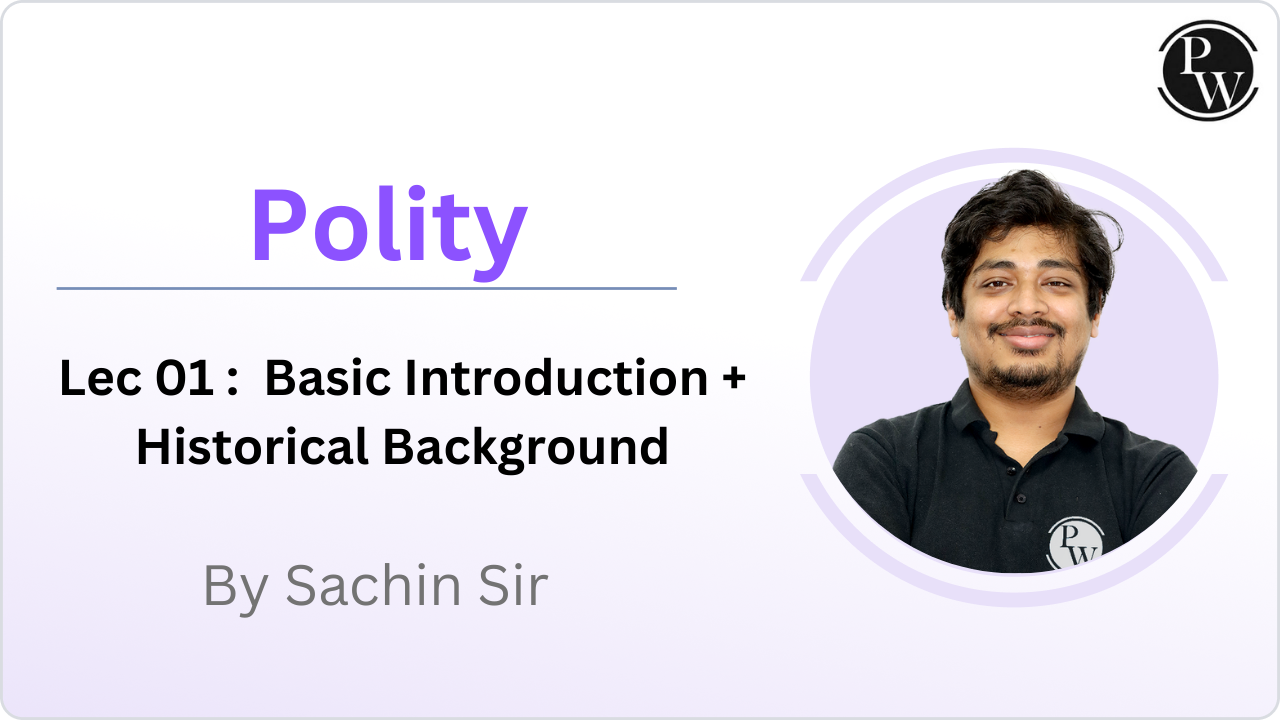 PW

Polity

Lec 01 : Basic Introduction + Historical Background

By Sachin Sir

PW